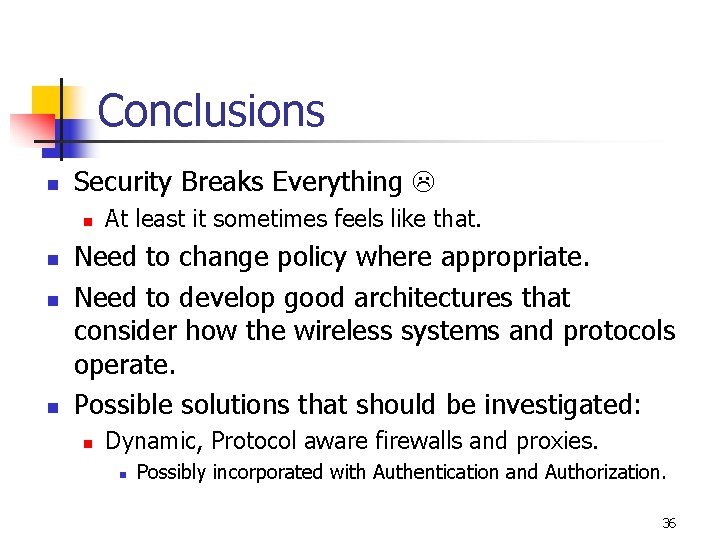 Conclusions

- Security Breaks Everything ☹
  - At least it sometimes feels like that.
- Need to change policy where appropriate.
- Need to develop good architectures that consider how the wireless systems and protocols operate.
- Possible solutions that should be investigated:
  - Dynamic, Protocol aware firewalls and proxies.
    - Possibly incorporated with Authentication and Authorization.

36